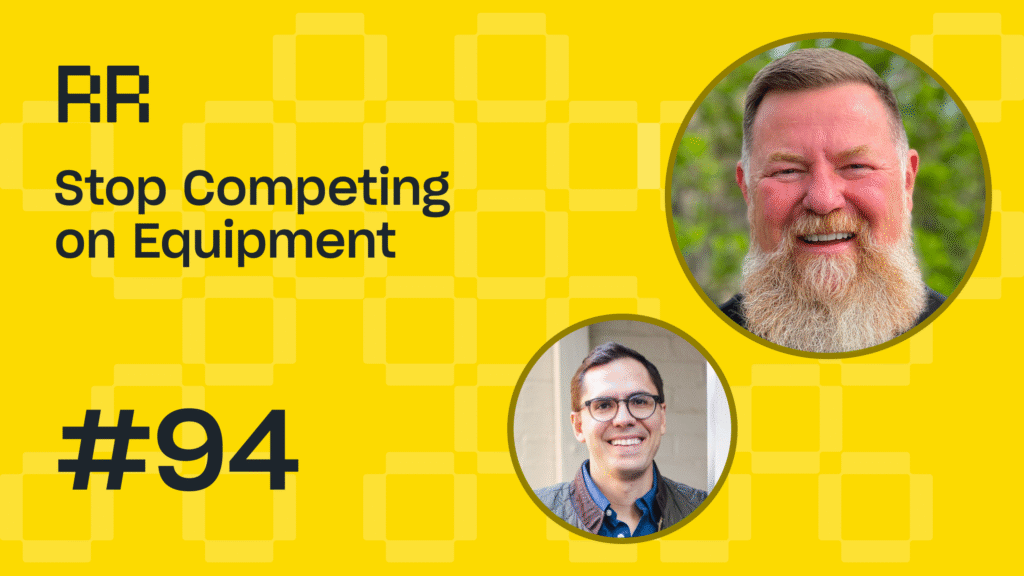 RR

Stop Competing on Equipment

#94